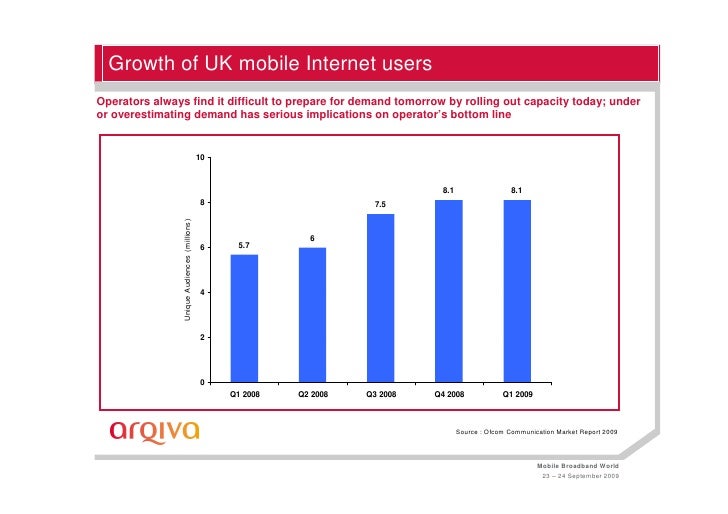 Growth of UK mobile Internet users

Operators always find it difficult to prepare for demand tomorrow by rolling out capacity today; under or overestimating demand has serious implications on operator's bottom line

Unique Audiences (millions)

10
8
6
4
2
0

5.7
6
7.5
8.1
8.1

Q1 2008
Q2 2008
Q3 2008
Q4 2008
Q1 2009

arqiva

Source : Ofcom Communication Market Report 2009

Mobile Broadband World
23 – 24 September 2009